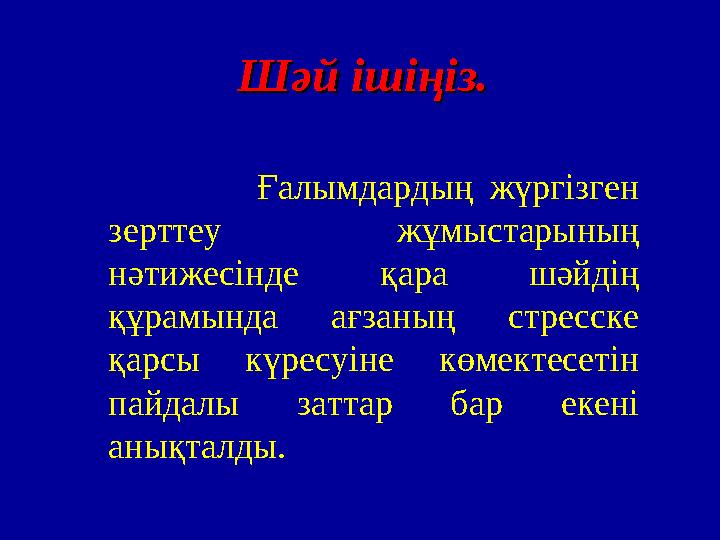 Шәй ішіңіз.

Ғалымдардың жүргізген зерттеу жұмыстарының нәтижесінде қара шәйдің құрамында ағзаның стресске қарсы күресуіне көмектесетін пайдалы заттар бар екені анықталды.